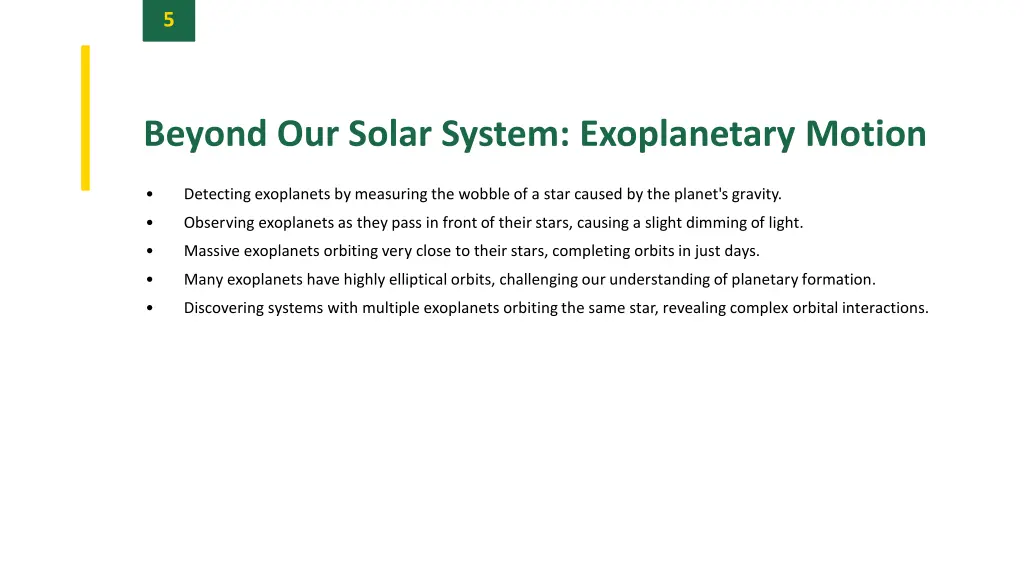 5

Beyond Our Solar System: Exoplanetary Motion

• Detecting exoplanets by measuring the wobble of a star caused by the planet's gravity.
• Observing exoplanets as they pass in front of their stars, causing a slight dimming of light.
• Massive exoplanets orbiting very close to their stars, completing orbits in just days.
• Many exoplanets have highly elliptical orbits, challenging our understanding of planetary formation.
• Discovering systems with multiple exoplanets orbiting the same star, revealing complex orbital interactions.